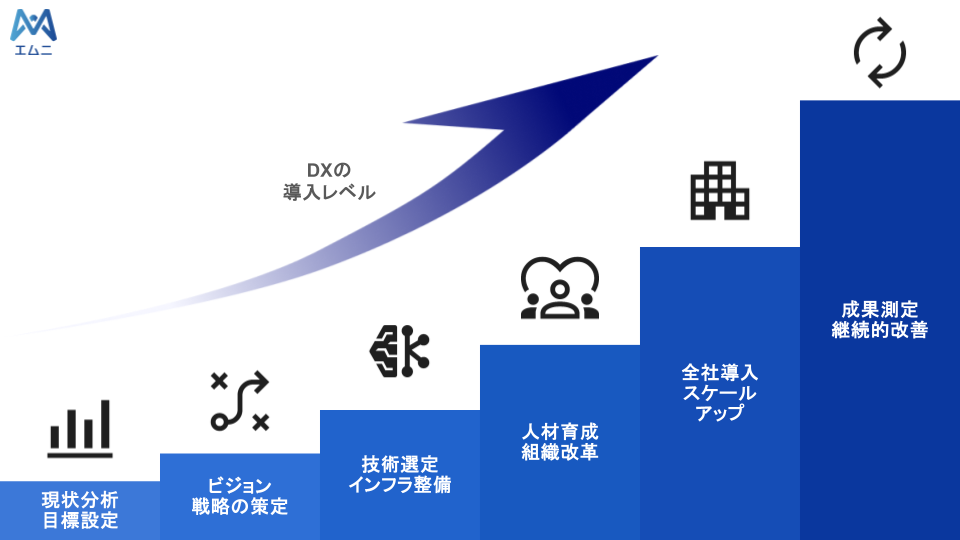 エムニ

DXの
導入レベル

現状分析
目標設定

ビジョン
戦略の策定

技術選定
インフラ整備

人材育成
組織改革

全社導入
スケール
アップ

成果測定
継続的改善